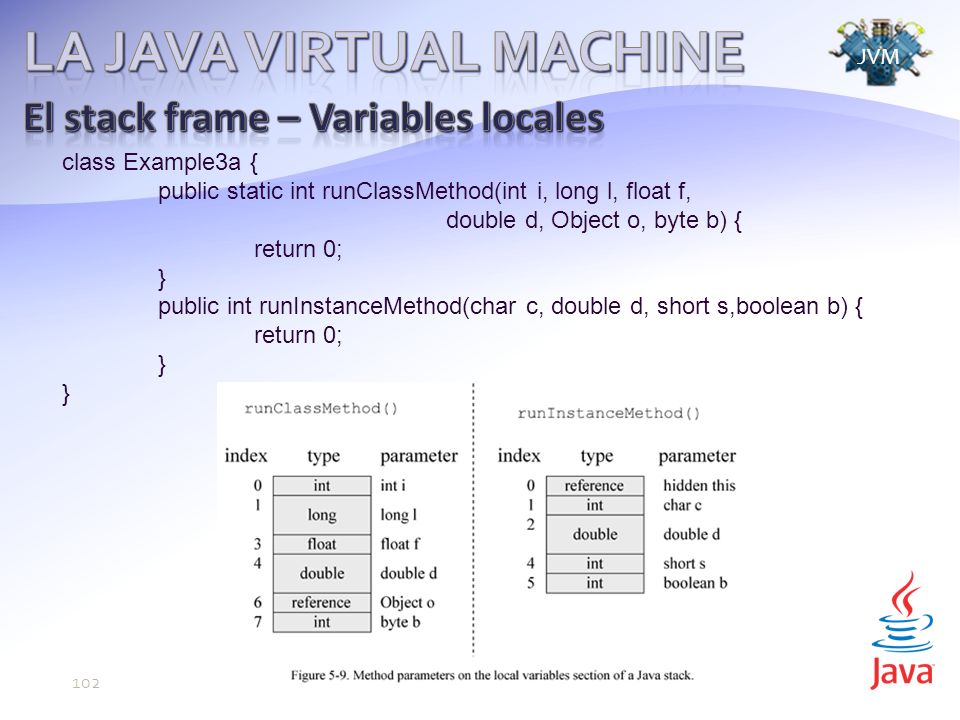 LA JAVA VIRTUAL MACHINE

JVM

El stack frame – Variables locales

class Example3a {
public static int runClassMethod(int i, long l, float f, double d, Object o, byte b) {
return 0;
}
public int runInstanceMethod(char c, double d, short s,boolean b) {
return 0;
}
}

runClassMethod()

| index | type | parameter |
|---|---|---|
| 0 | int | int i |
| 1 | long | long l |
| 3 | float | float f |
| 4 | double | double d |
| 6 | reference | Object o |
| 7 | int | byte b |

runInstanceMethod()

| index | type | parameter |
|---|---|---|
| 0 | reference | hidden this |
| 1 | int | char c |
| 2 | double | double d |
| 4 | int | short s |
| 5 | int | boolean b |

Figure 5-9. Method parameters on the local variables section of a Java stack.

102

Java